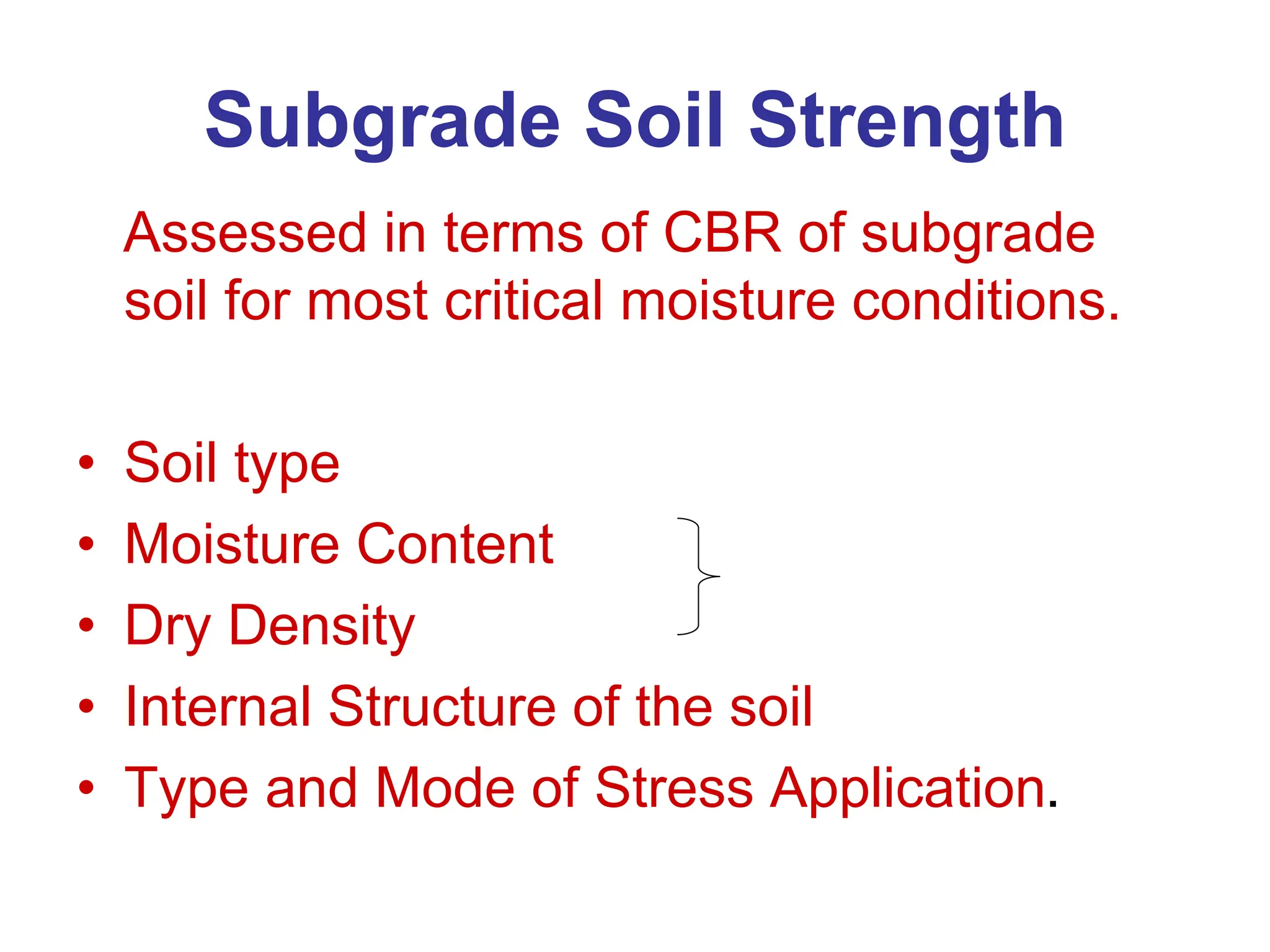 Subgrade Soil Strength

Assessed in terms of CBR of subgrade soil for most critical moisture conditions.

• Soil type
• Moisture Content
• Dry Density
• Internal Structure of the soil
• Type and Mode of Stress Application.